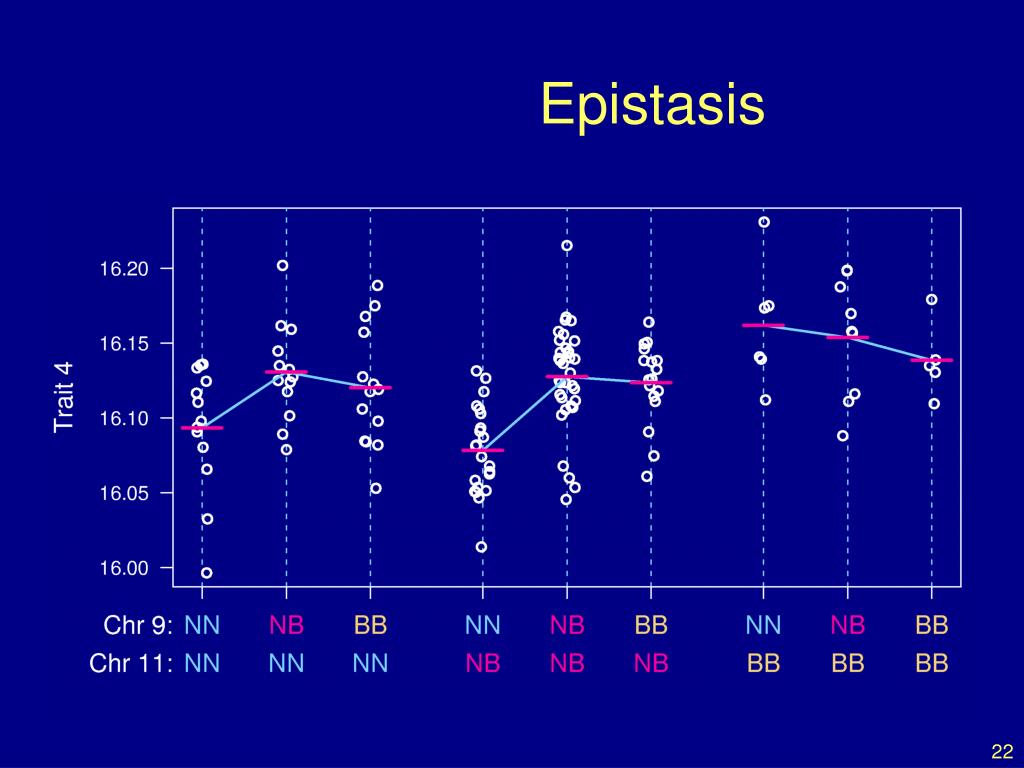 Epistasis

Trait 4

16.20
16.15
16.10
16.05
16.00

Chr 9: NN NB BB NN NB BB NN NB BB
Chr 11: NN NN NN NB NB NB BB BB BB

22